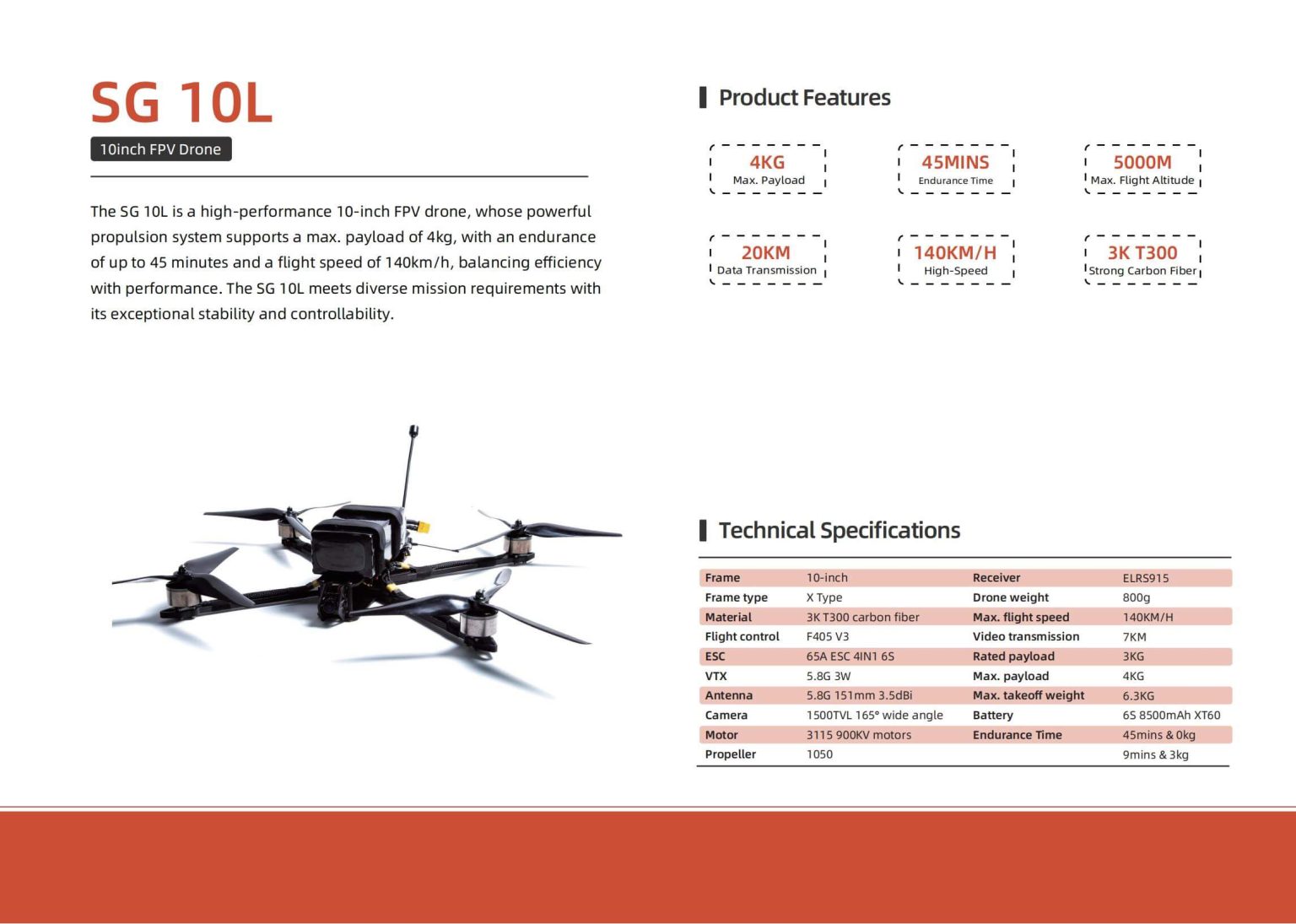 SG 10L

10inch FPV Drone

The SG 10L is a high-performance 10-inch FPV drone, whose powerful propulsion system supports a max. payload of 4kg, with an endurance of up to 45 minutes and a flight speed of 140km/h, balancing efficiency with performance. The SG 10L meets diverse mission requirements with its exceptional stability and controllability.

Product Features

4KG
Max. Payload

45MINS
Endurance Time

5000M
Max. Flight Altitude

20KM
Data Transmission

140KM/H
High-Speed

3K T300
Strong Carbon Fiber

Technical Specifications

| Frame | 10-inch | Receiver | ELRS915 |
|---|---|---|---|
| Frame type | X Type | Drone weight | 800g |
| Material | 3K T300 carbon fiber | Max. flight speed | 140KM/H |
| Flight control | F405 V3 | Video transmission | 7KM |
| ESC | 65A ESC 4IN1 6S | Rated payload | 3KG |
| VTX | 5.8G 3W | Max. payload | 4KG |
| Antenna | 5.8G 151mm 3.5dBi | Max. takeoff weight | 6.3KG |
| Camera | 1500TVL 165° wide angle | Battery | 6S 8500mAh XT60 |
| Motor | 3115 900KV motors | Endurance Time | 45mins & 0kg |
| Propeller | 1050 | | 9mins & 3kg |